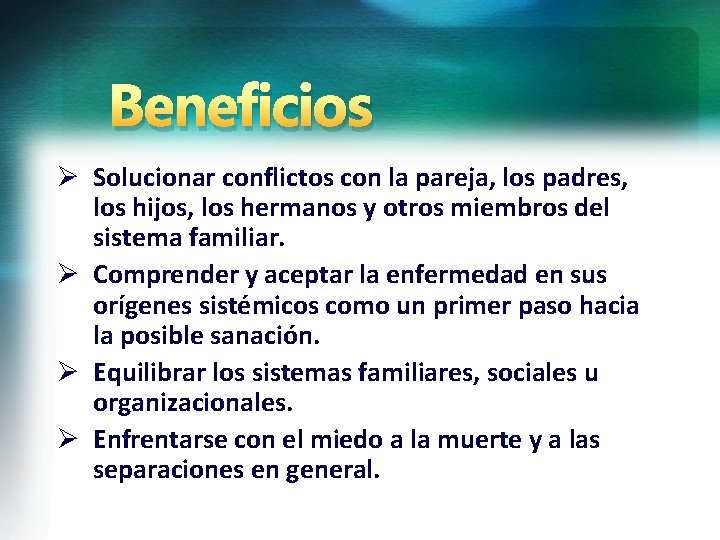 Beneficios

➢ Solucionar conflictos con la pareja, los padres, los hijos, los hermanos y otros miembros del sistema familiar.

➢ Comprender y aceptar la enfermedad en sus orígenes sistémicos como un primer paso hacia la posible sanación.

➢ Equilibrar los sistemas familiares, sociales u organizacionales.

➢ Enfrentarse con el miedo a la muerte y a las separaciones en general.